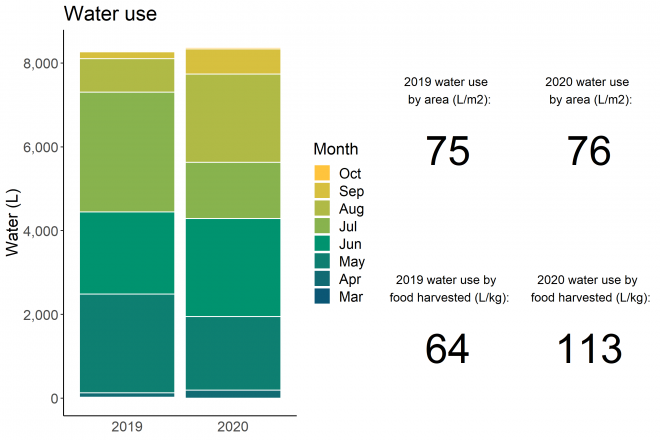 Water use

Water (L)

8,000
6,000
4,000
2,000
0

2019 2020

Month
Oct
Sep
Aug
Jul
Jun
May
Apr
Mar

2019 water use by area (L/m2):
75

2020 water use by area (L/m2):
76

2019 water use by food harvested (L/kg):
64

2020 water use by food harvested (L/kg):
113